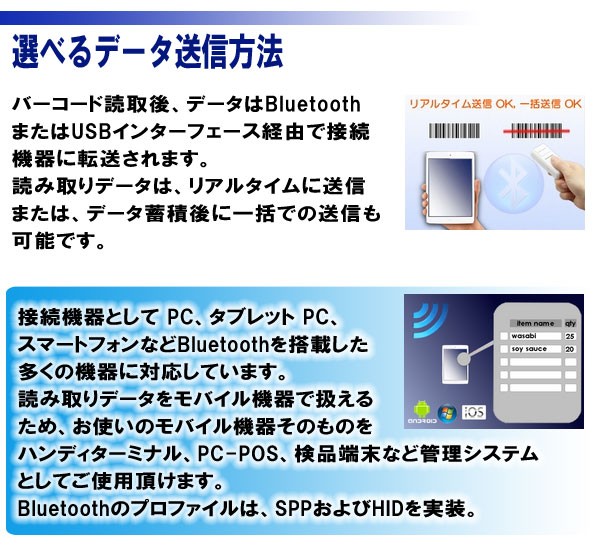 選べるデータ送信方法

バーコード読取後、データはBluetoothまたはUSBインターフェース経由で接続機器に転送されます。
読み取りデータは、リアルタイムに送信または、データ蓄積後に一括での送信も可能です。

リアルタイム送信 OK, 一括送信 OK

接続機器として PC、タブレット PC、スマートフォンなどBluetoothを搭載した多くの機器に対応しています。
読み取りデータをモバイル機器で扱えるため、お使いのモバイル機器そのものをハンディターミナル、PC-POS、検品端末など管理システムとしてご使用頂けます。
Bluetoothのプロファイルは、SPPおよびHIDを実装。

| item name | qty |
|---|---|
| wasabi | 25 |
| soy sauce | 20 |

ANDROID
iOS